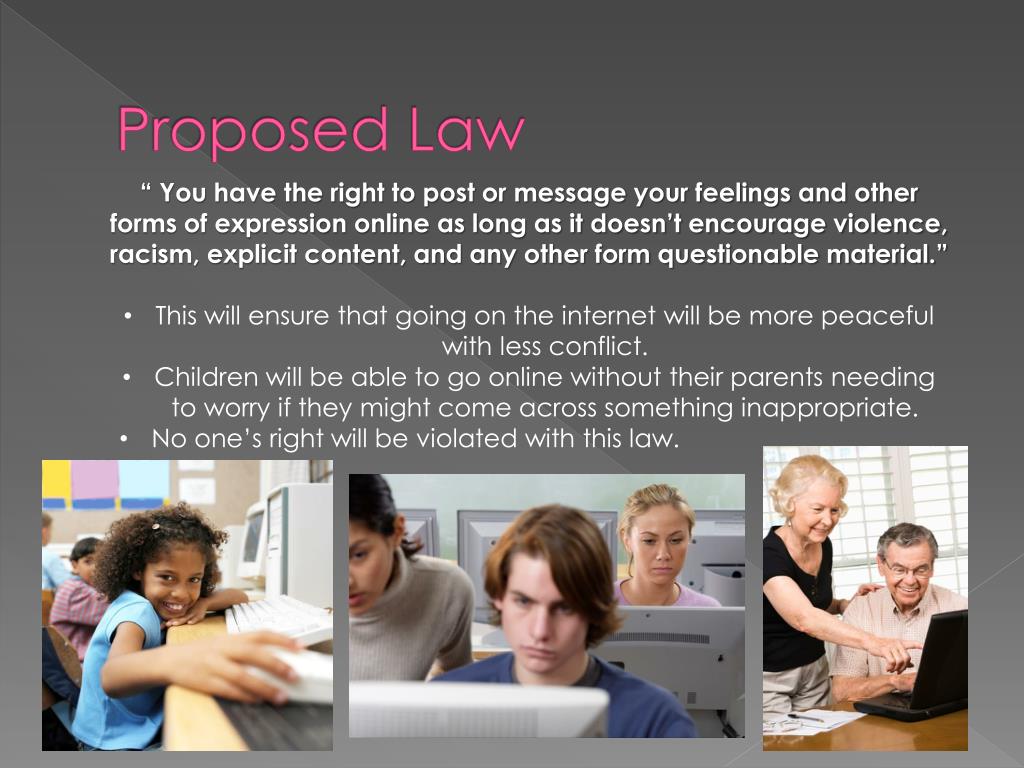 Proposed Law

“ You have the right to post or message your feelings and other forms of expression online as long as it doesn’t encourage violence, racism, explicit content, and any other form questionable material.”

• This will ensure that going on the internet will be more peaceful with less conflict.
• Children will be able to go online without their parents needing to worry if they might come across something inappropriate.
• No one’s right will be violated with this law.